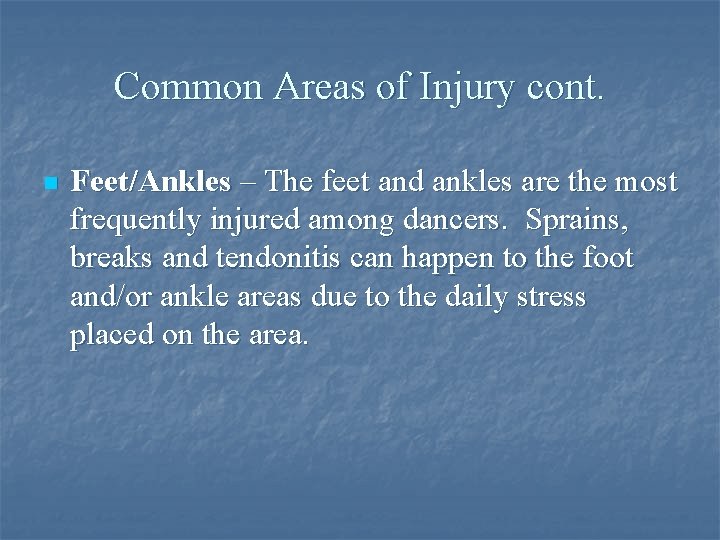 Common Areas of Injury cont.

Feet/Ankles – The feet and ankles are the most frequently injured among dancers. Sprains, breaks and tendonitis can happen to the foot and/or ankle areas due to the daily stress placed on the area.